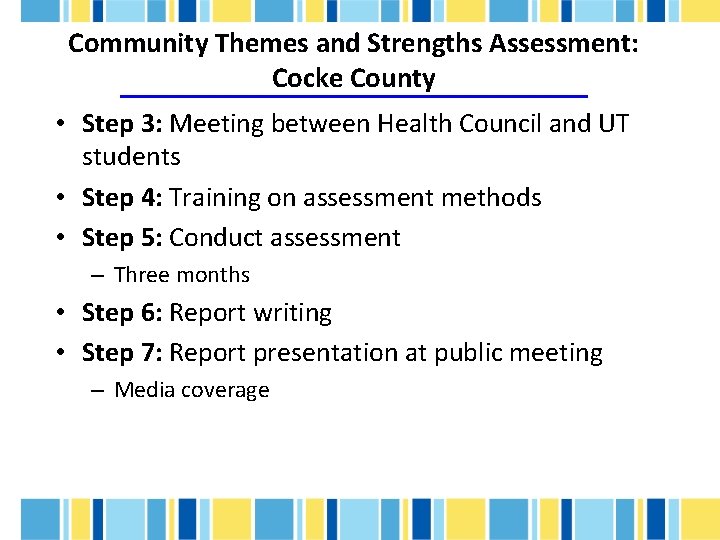 Community Themes and Strengths Assessment: Cocke County

• Step 3: Meeting between Health Council and UT students
• Step 4: Training on assessment methods
• Step 5: Conduct assessment
– Three months
• Step 6: Report writing
• Step 7: Report presentation at public meeting
– Media coverage